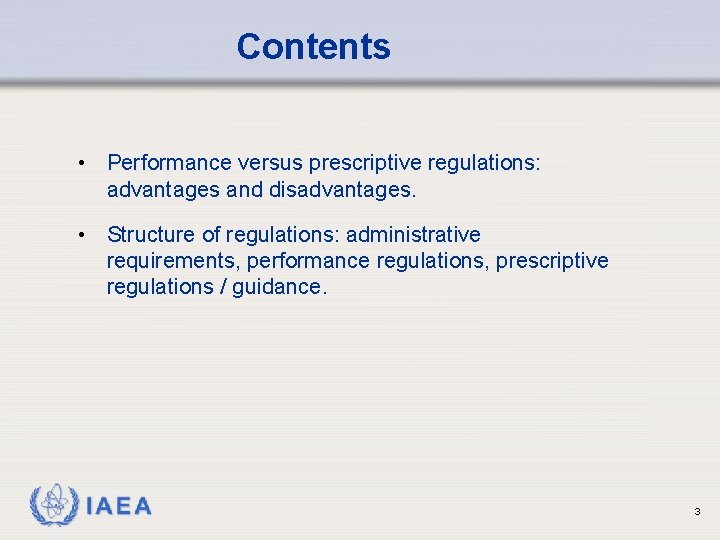 Contents

• Performance versus prescriptive regulations: advantages and disadvantages.

• Structure of regulations: administrative requirements, performance regulations, prescriptive regulations / guidance.

IAEA

3